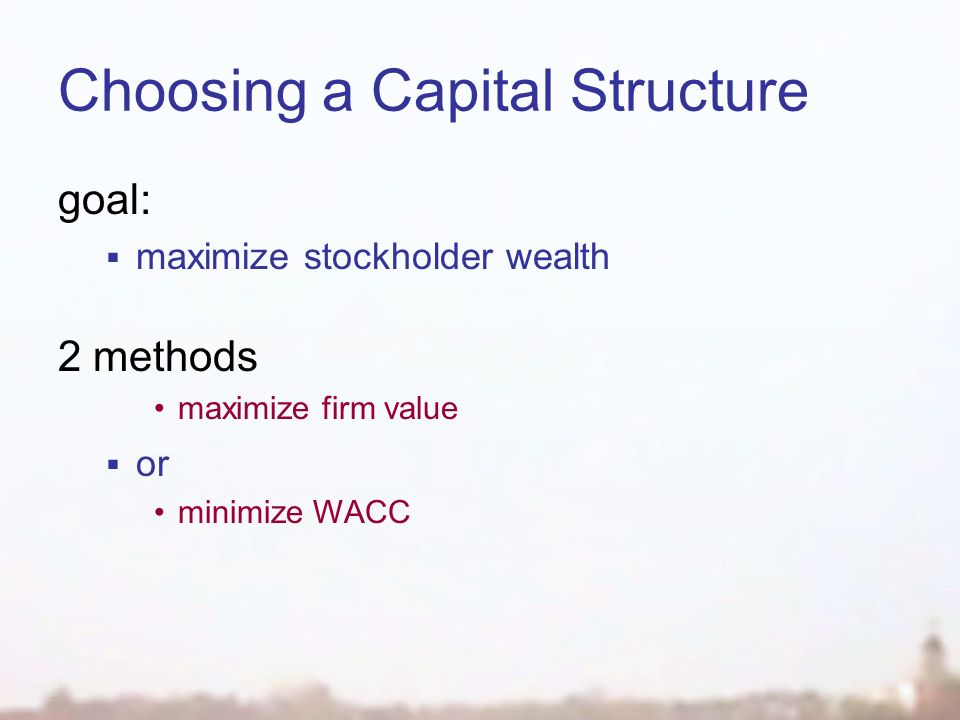 Choosing a Capital Structure

goal:

▪ maximize stockholder wealth

2 methods

• maximize firm value

▪ or

• minimize WACC